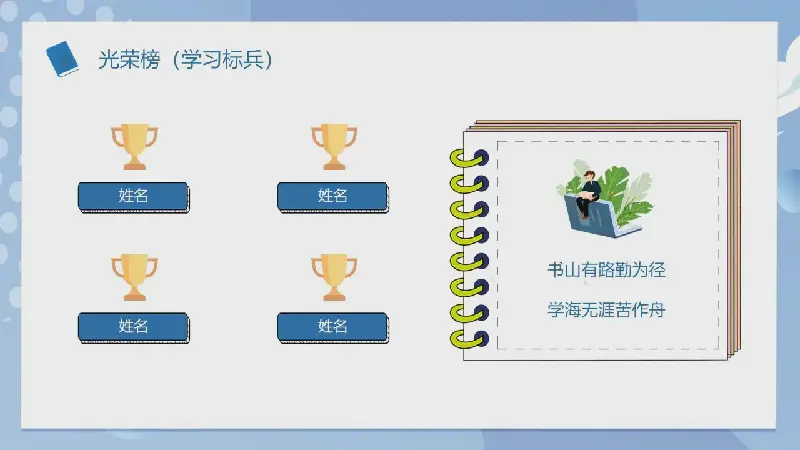 光荣榜（学习标兵）

姓名

姓名

姓名

姓名

书山有路勤为径

学海无涯苦作舟